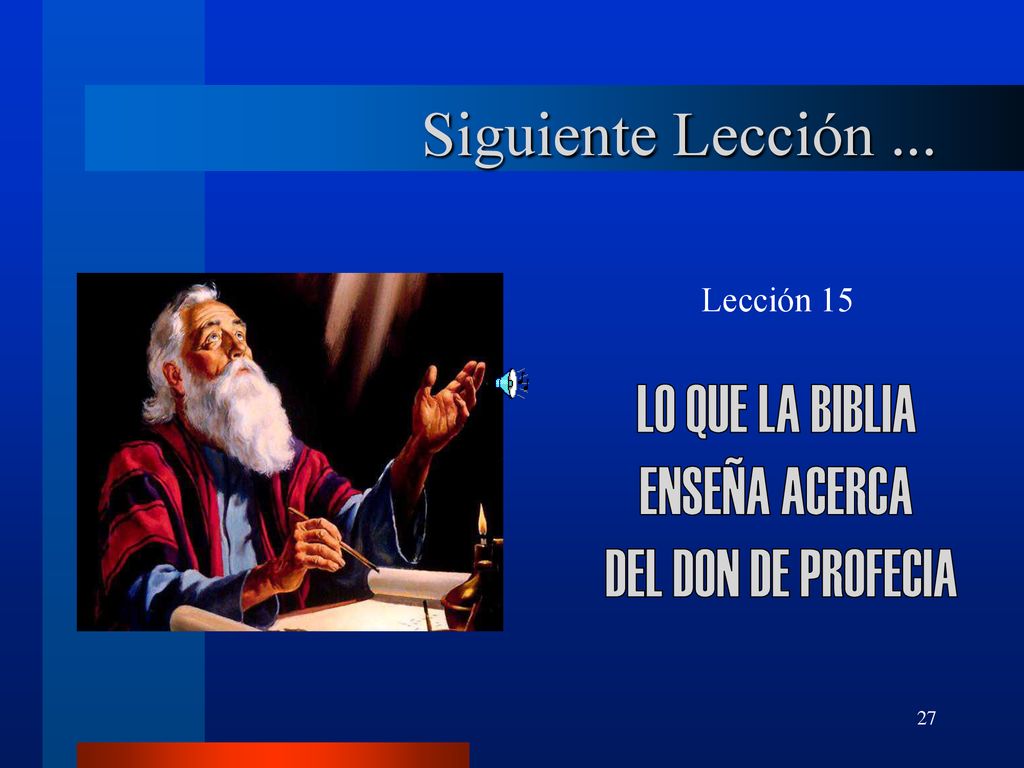 Siguiente Lección ...

Lección 15

LO QUE LA BIBLIA ENSEÑA ACERCA DEL DON DE PROFECIA

27